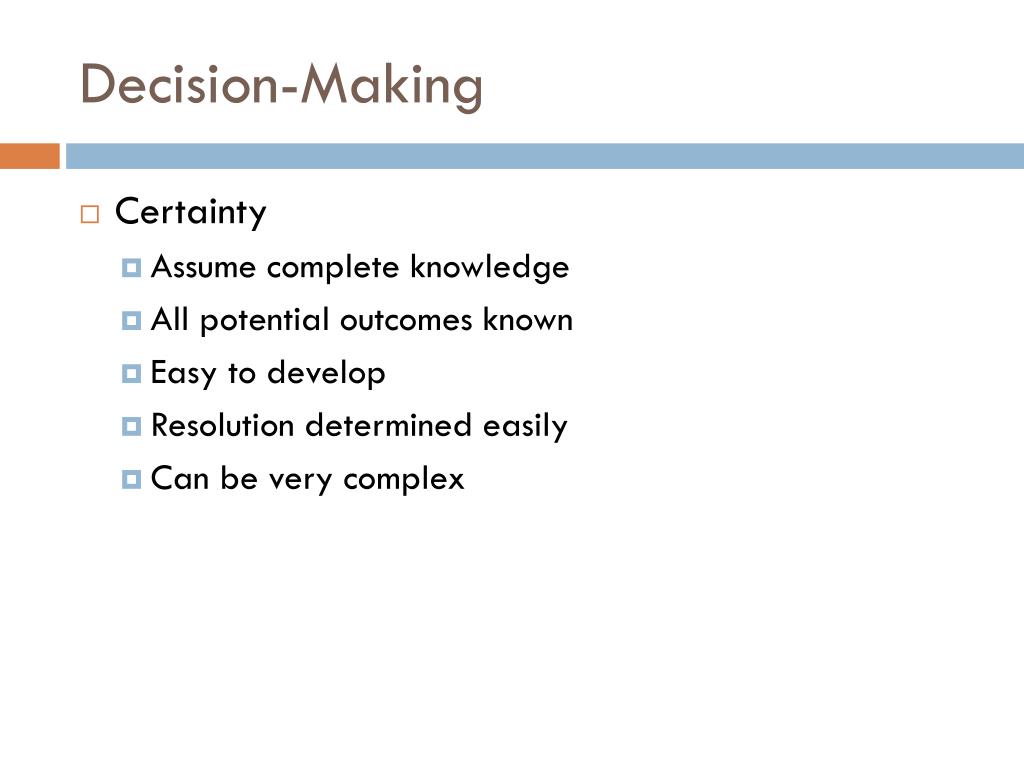 Decision-Making

Certainty

Assume complete knowledge

All potential outcomes known

Easy to develop

Resolution determined easily

Can be very complex